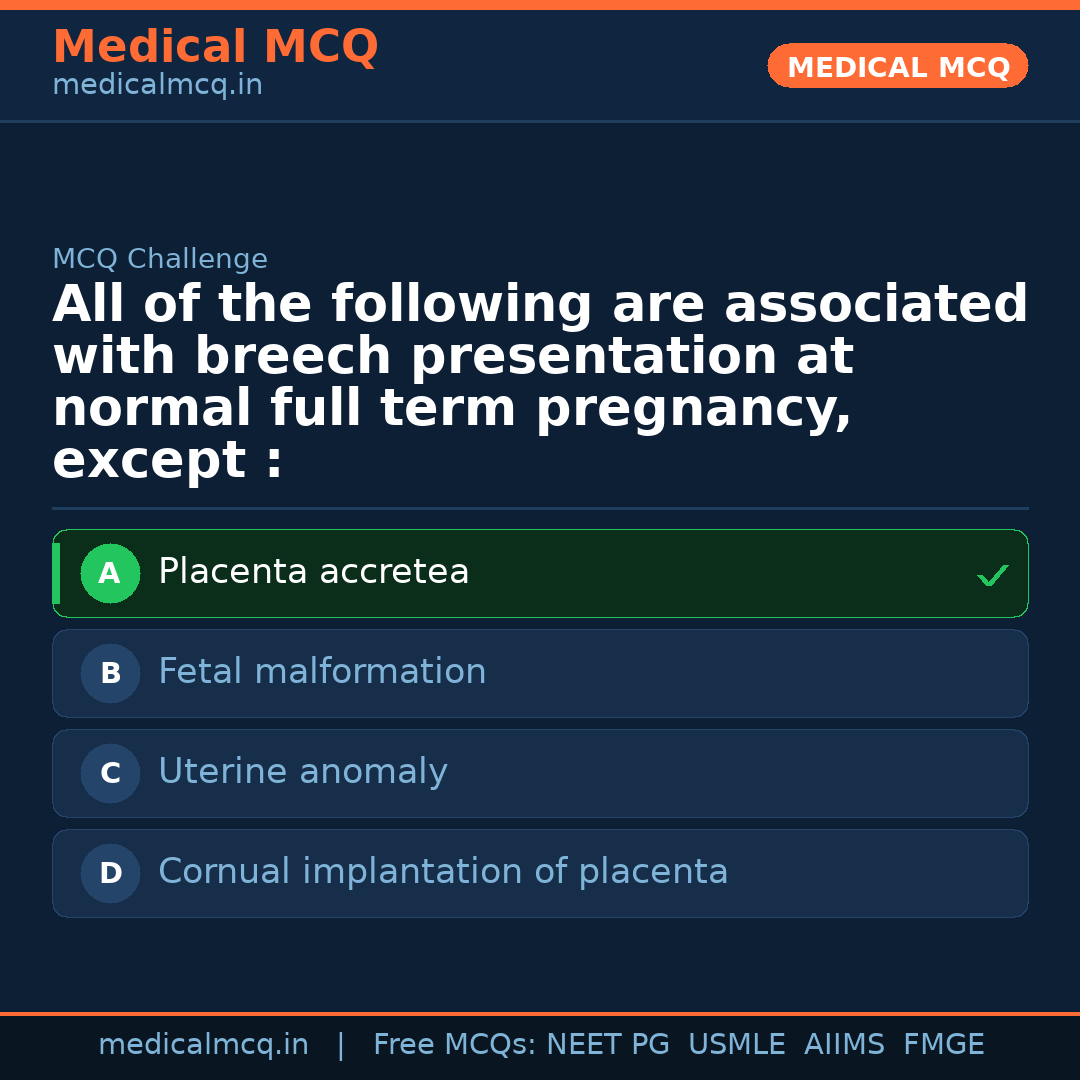 Medical MCQ
medicalmcq.in

MEDICAL MCQ

MCQ Challenge

All of the following are associated with breech presentation at normal full term pregnancy, except :

A Placenta accretea ✓

B Fetal malformation

C Uterine anomaly

D Cornual implantation of placenta

medicalmcq.in | Free MCQs: NEET PG USMLE AIIMS FMGE